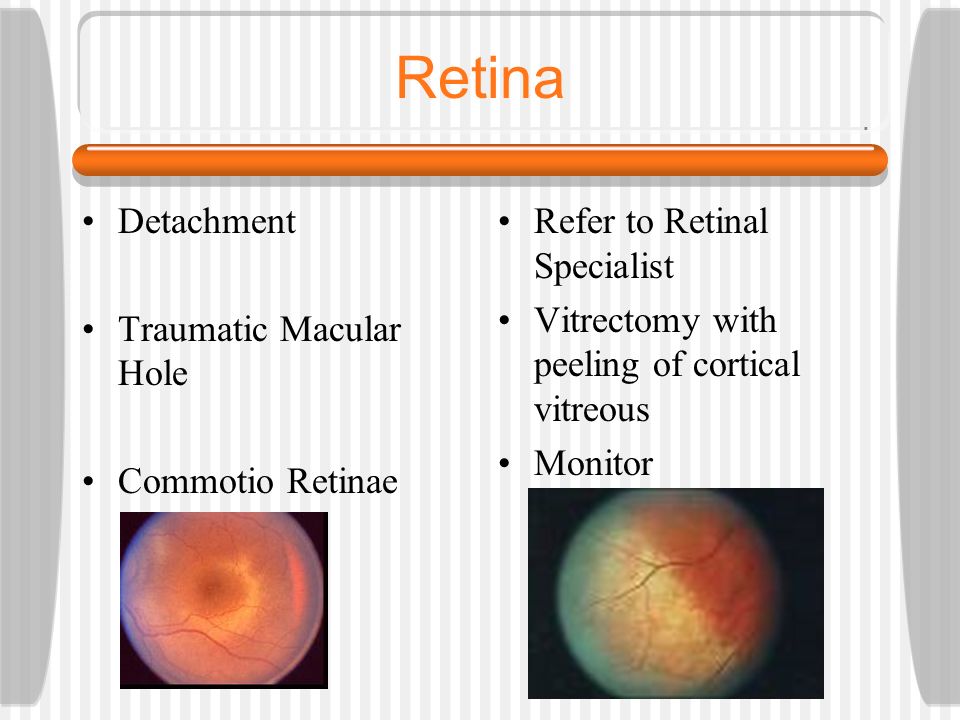 Retina

• Detachment

• Traumatic Macular Hole

• Commotio Retinae

• Refer to Retinal Specialist

• Vitrectomy with peeling of cortical vitreous

• Monitor